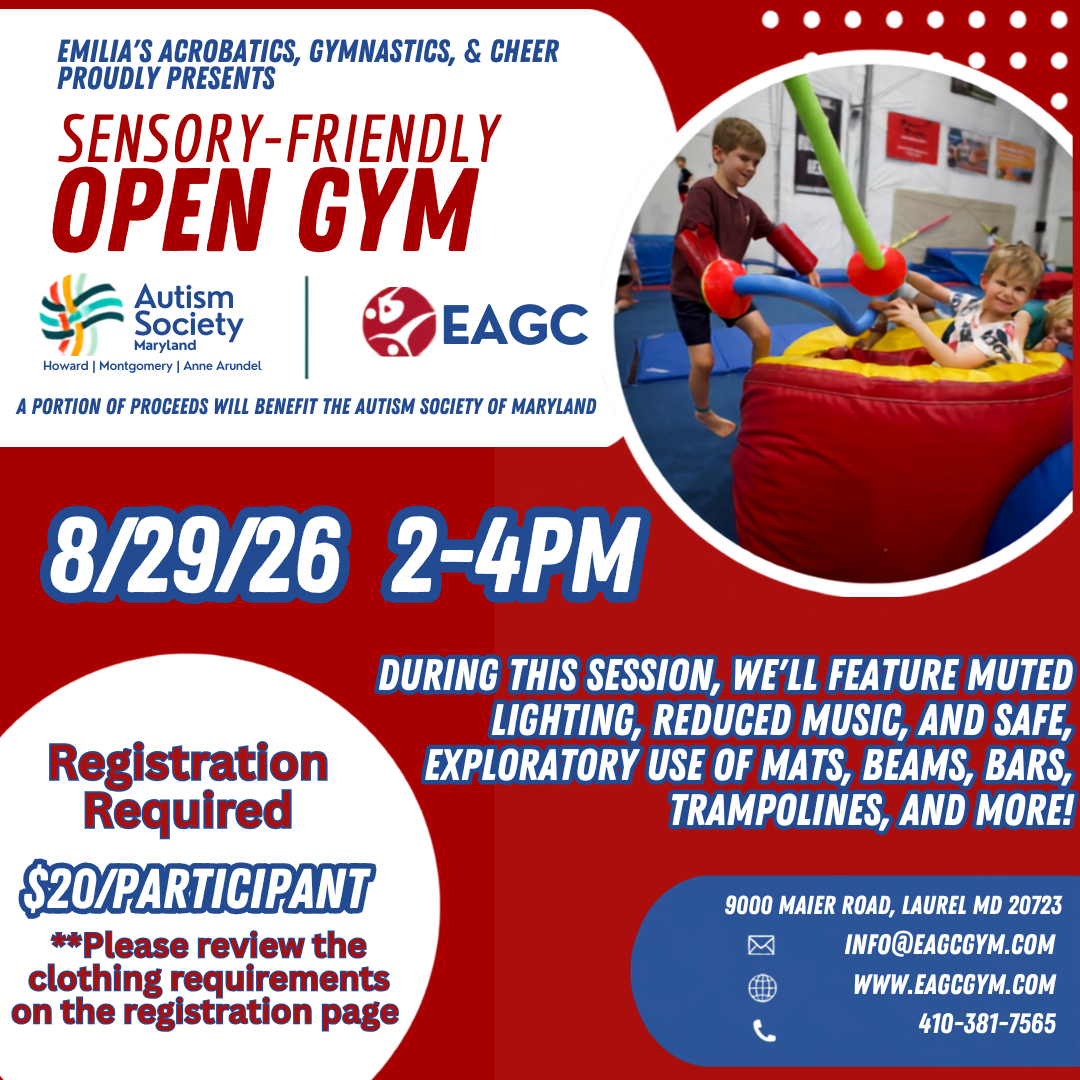 EMILIA'S ACROBATICS, GYMNASTICS, & CHEER PROUDLY PRESENTS

SENSORY-FRIENDLY
OPEN GYM

Autism Society Maryland
Howard | Montgomery | Anne Arundel

EAGC

A PORTION OF PROCEEDS WILL BENEFIT THE AUTISM SOCIETY OF MARYLAND

8/29/26 2-4PM

DURING THIS SESSION, WE'LL FEATURE MUTED LIGHTING, REDUCED MUSIC, AND SAFE, EXPLORATORY USE OF MATS, BEAMS, BARS, TRAMPOLINES, AND MORE!

Registration Required

$20/PARTICIPANT

**Please review the clothing requirements on the registration page

9000 MAIER ROAD, LAUREL MD 20723
INFO@EAGCGYM.COM
WWW.EAGCGYM.COM
410-381-7565